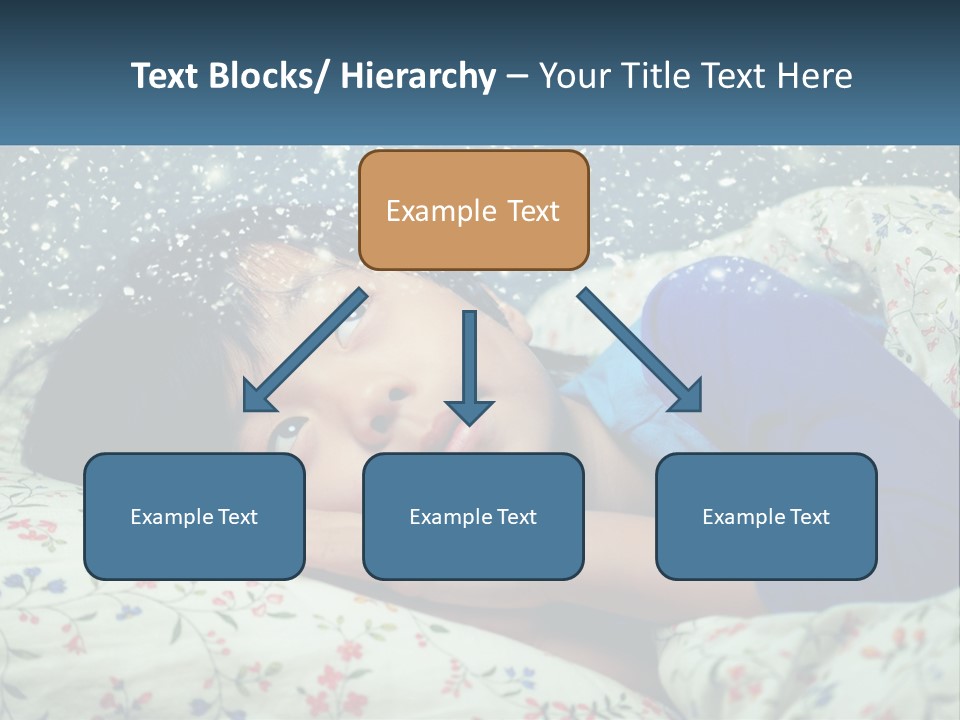 Text Blocks/ Hierarchy – Your Title Text Here

Example Text

Example Text

Example Text

Example Text